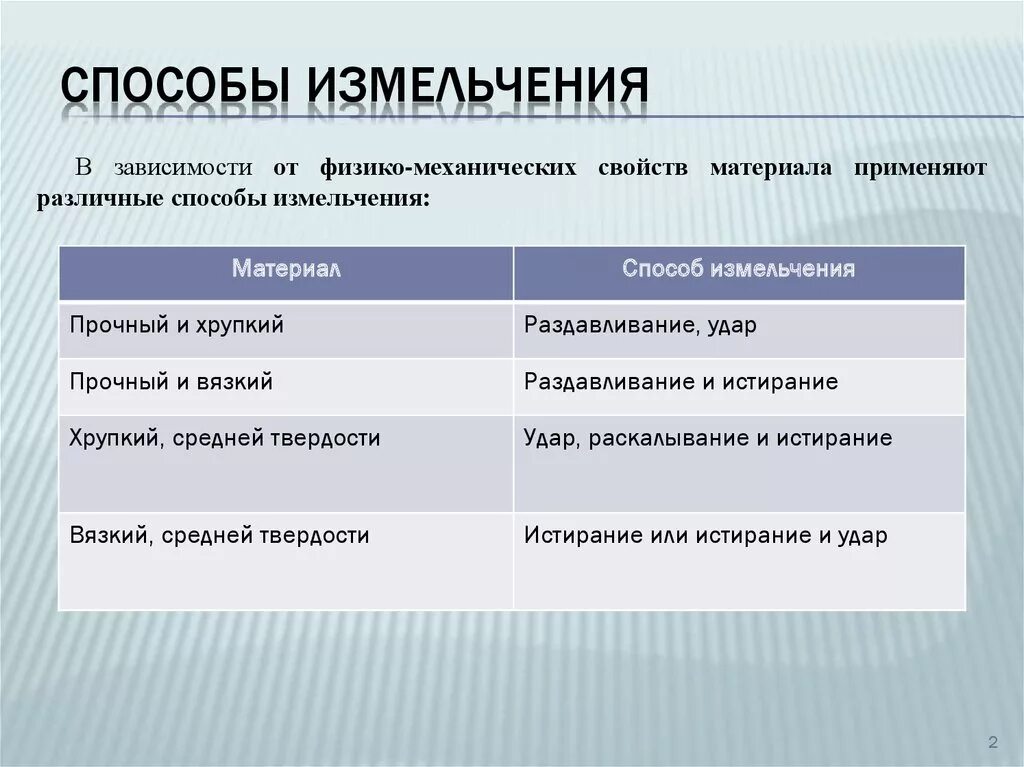 СПОСОБЫ ИЗМЕЛЬЧЕНИЯ

В зависимости от физико-механических свойств материала применяют различные способы измельчения:

| Материал | Способ измельчения |
|---|---|
| Прочный и хрупкий | Раздавливание, удар |
| Прочный и вязкий | Раздавливание и истирание |
| Хрупкий, средней твердости | Удар, раскалывание и истирание |
| Вязкий, средней твердости | Истирание или истирание и удар |

2